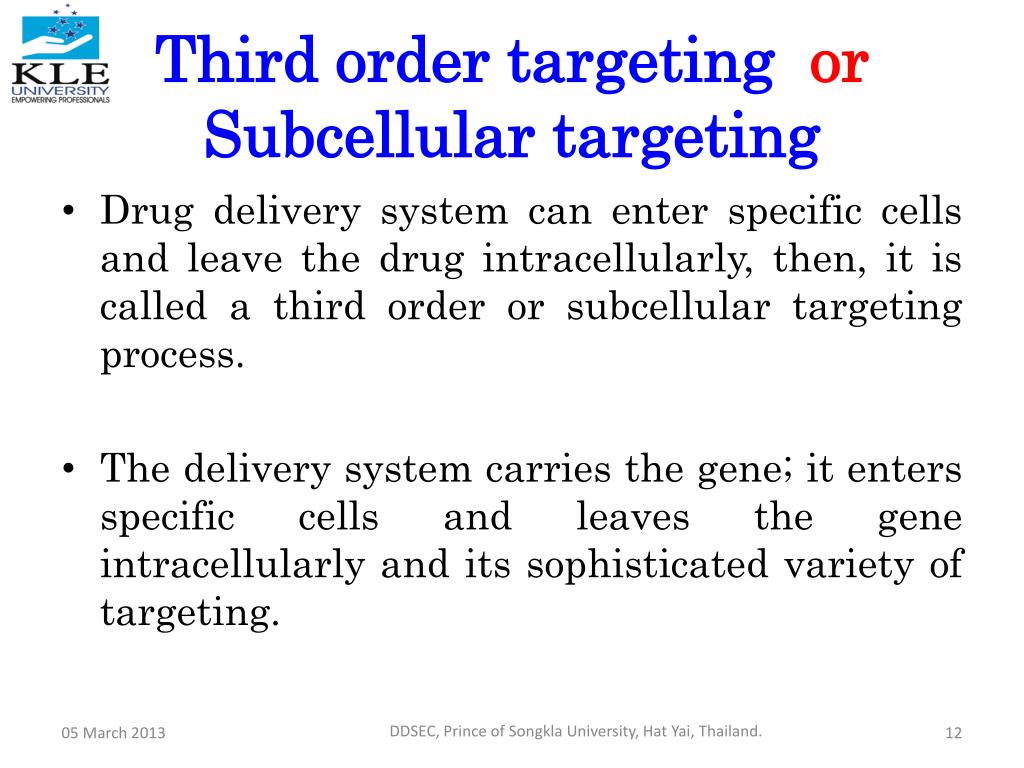 KLE UNIVERSITY
EMPOWERING PROFESSIONALS

Third order targeting or Subcellular targeting

• Drug delivery system can enter specific cells and leave the drug intracellularly, then, it is called a third order or subcellular targeting process.

• The delivery system carries the gene; it enters specific cells and leaves the gene intracellularly and its sophisticated variety of targeting.

05 March 2013

DDSEC, Prince of Songkla University, Hat Yai, Thailand.

12